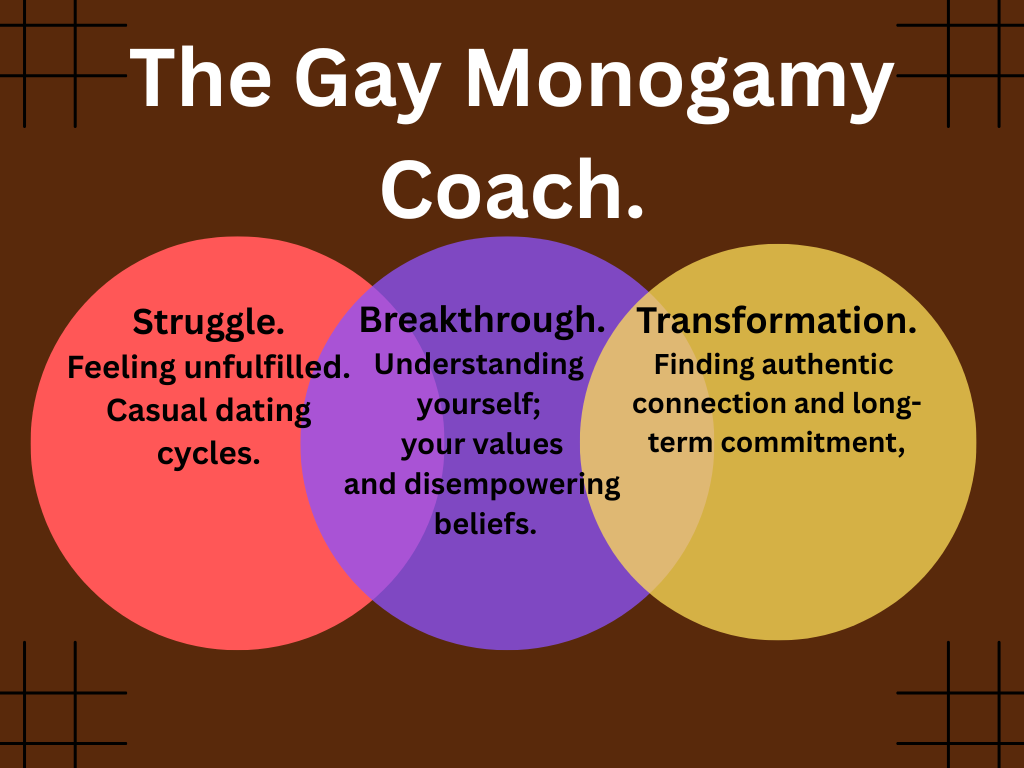 The Gay Monogamy Coach.

Struggle.
Feeling unfulfilled.
Casual dating cycles.

Breakthrough.
Understanding yourself;
your values
and disempowering beliefs.

Transformation.
Finding authentic connection and long-term commitment,